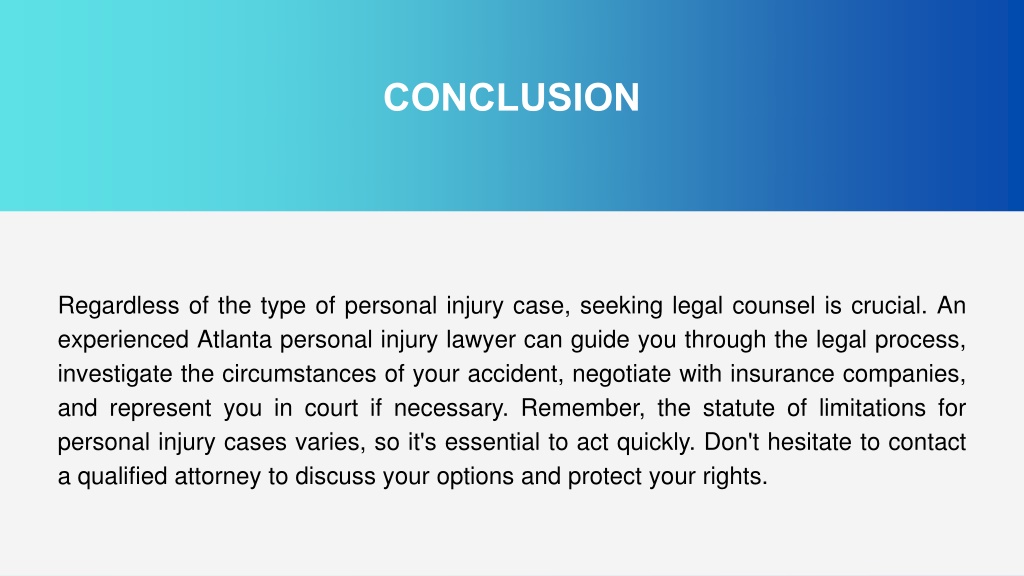 CONCLUSION

Regardless of the type of personal injury case, seeking legal counsel is crucial. An experienced Atlanta personal injury lawyer can guide you through the legal process, investigate the circumstances of your accident, negotiate with insurance companies, and represent you in court if necessary. Remember, the statute of limitations for personal injury cases varies, so it's essential to act quickly. Don't hesitate to contact a qualified attorney to discuss your options and protect your rights.